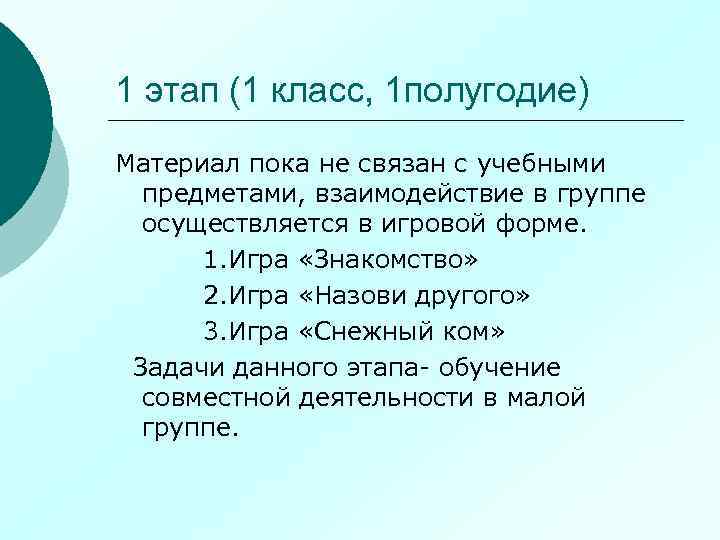 1 этап (1 класс, 1полугодие)

Материал пока не связан с учебными предметами, взаимодействие в группе осуществляется в игровой форме.

1.Игра «Знакомство»

2.Игра «Назови другого»

3.Игра «Снежный ком»

Задачи данного этапа- обучение совместной деятельности в малой группе.